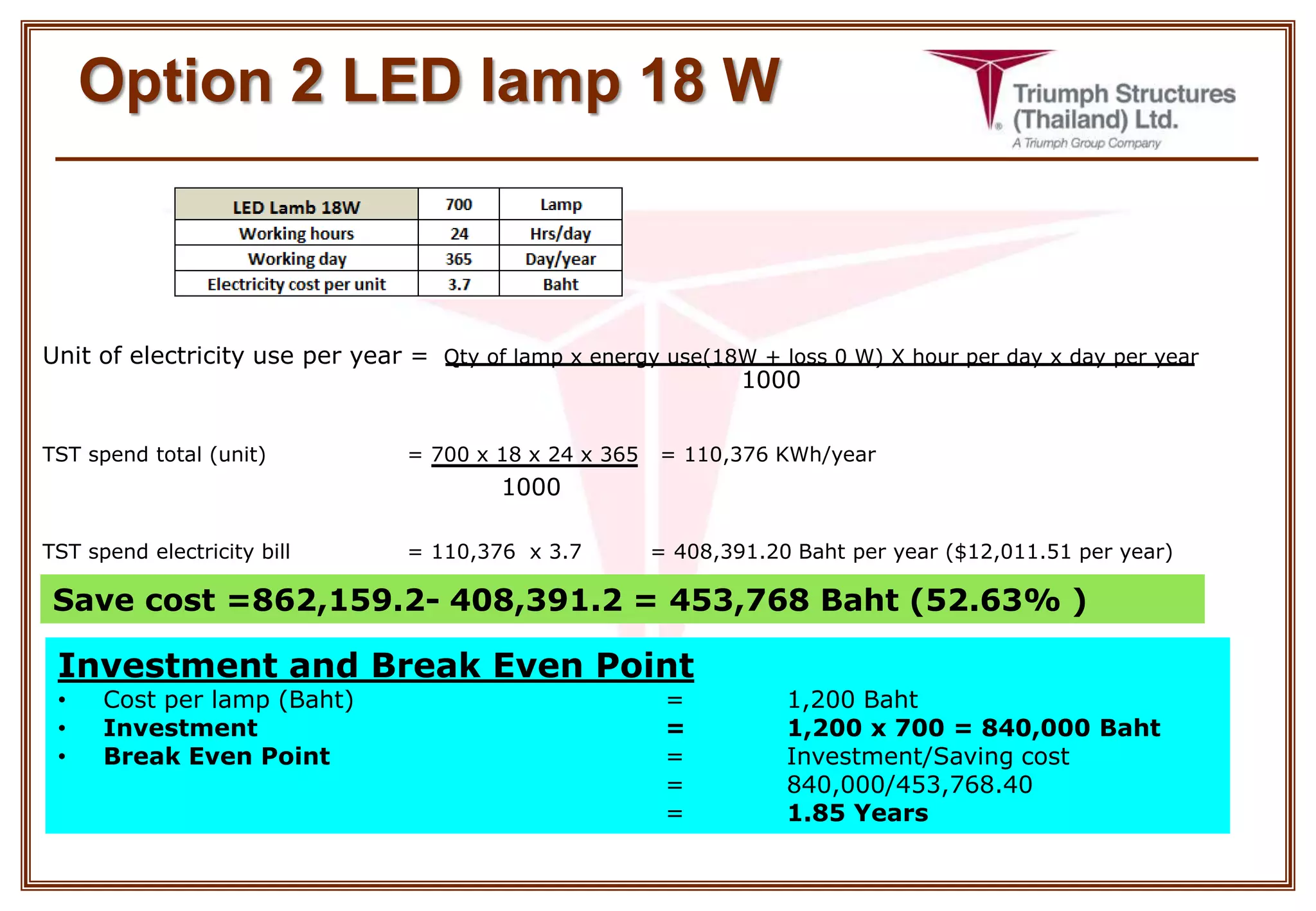 Option 2 LED lamp 18 W

Triumph Structures (Thailand) Ltd.
A Triumph Group Company

| LED Lamb 18W | 700 | Lamp |
|---|---|---|
| Working hours | 24 | Hrs/day |
| Working day | 365 | Day/year |
| Electricity cost per unit | 3.7 | Baht |

Unit of electricity use per year = $\frac{\text{Qty of lamp x energy use(18W + loss 0 W) X hour per day x day per year}}{1000}$

TST spend total (unit) = $\frac{700 \times 18 \times 24 \times 365}{1000}$ = 110,376 KWh/year

TST spend electricity bill = 110,376 x 3.7 = 408,391.20 Baht per year ($12,011.51 per year)

Save cost =862,159.2- 408,391.2 = 453,768 Baht (52.63% )

Investment and Break Even Point
• Cost per lamp (Baht) = 1,200 Baht
• Investment = 1,200 x 700 = 840,000 Baht
• Break Even Point = Investment/Saving cost
= 840,000/453,768.40
= 1.85 Years